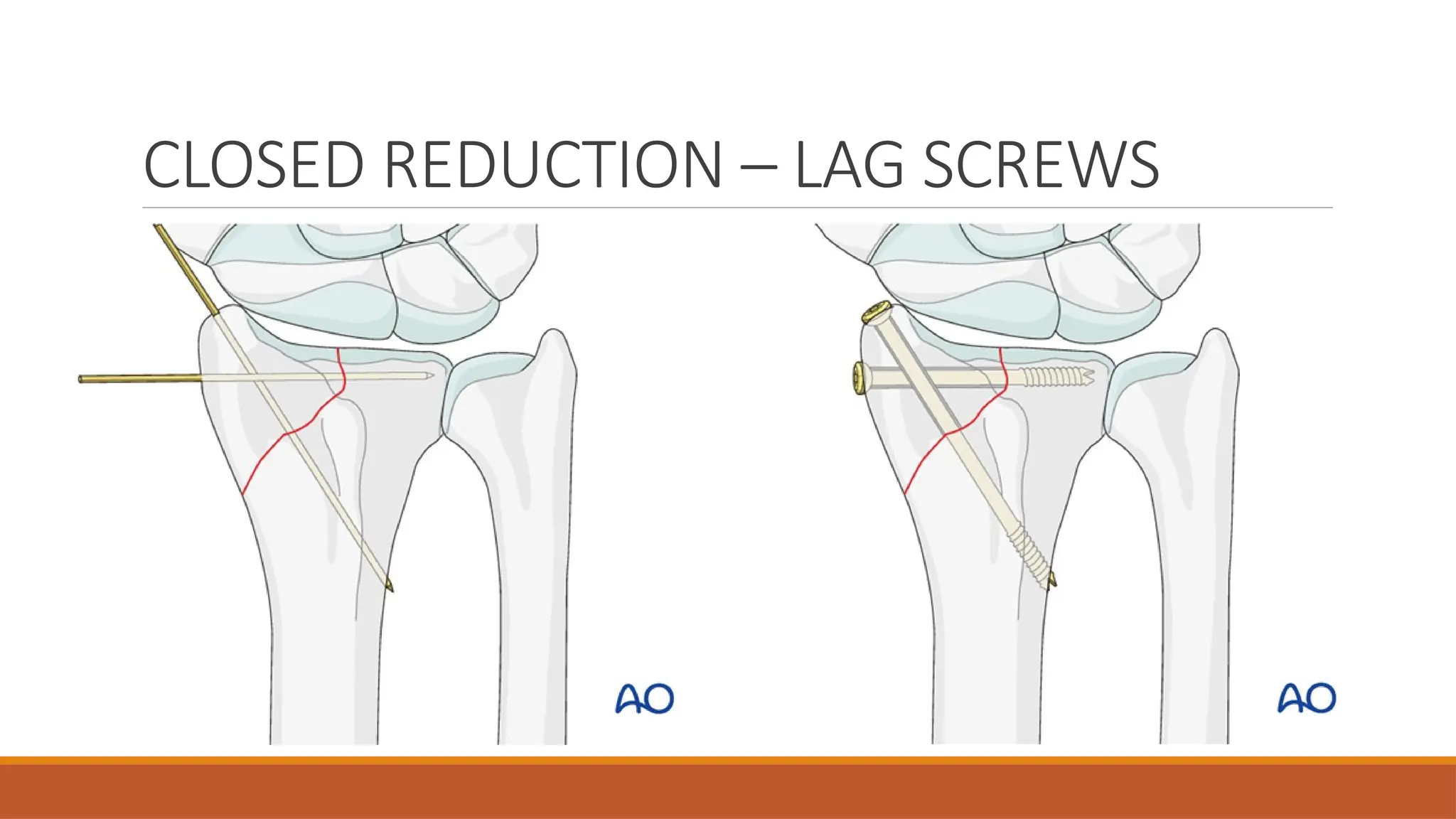 CLOSED REDUCTION – LAG SCREWS

AO

AO